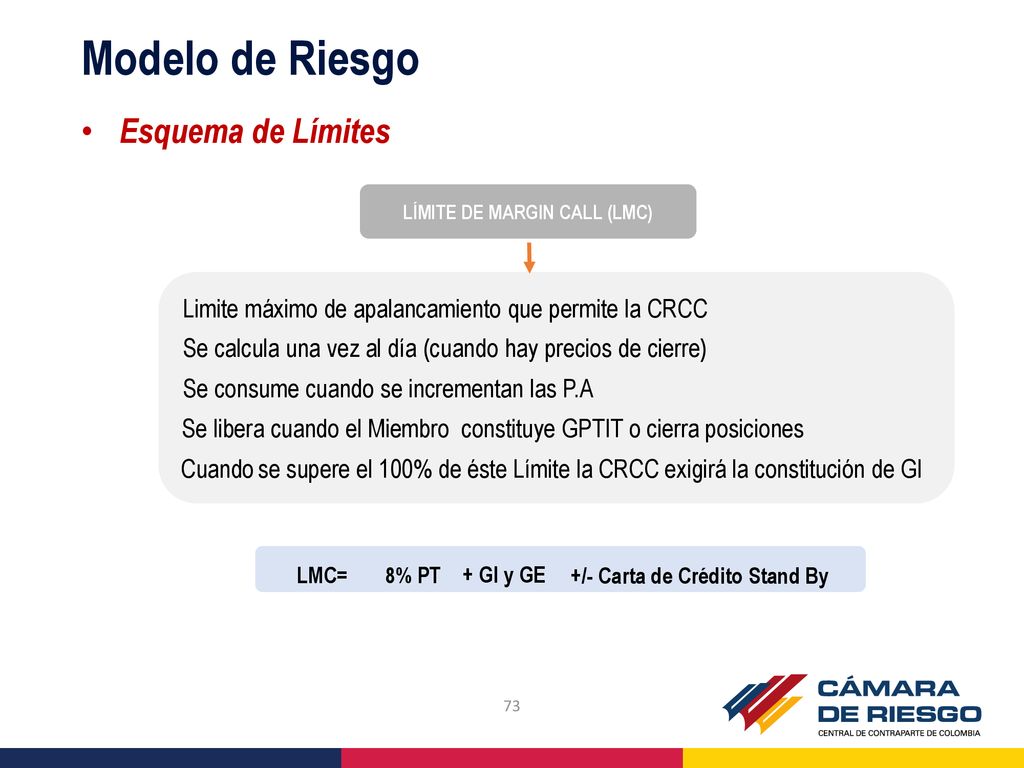 Modelo de Riesgo

• Esquema de Límites

LÍMITE DE MARGIN CALL (LMC)

Limite máximo de apalancamiento que permite la CRCC
Se calcula una vez al día (cuando hay precios de cierre)
Se consume cuando se incrementan las P.A
Se libera cuando el Miembro constituye GPTIT o cierra posiciones
Cuando se supere el 100% de éste Límite la CRCC exigirá la constitución de GI

LMC= 8% PT + GI y GE +/- Carta de Crédito Stand By

73

CÁMARA DE RIESGO
CENTRAL DE CONTRAPARTE DE COLOMBIA